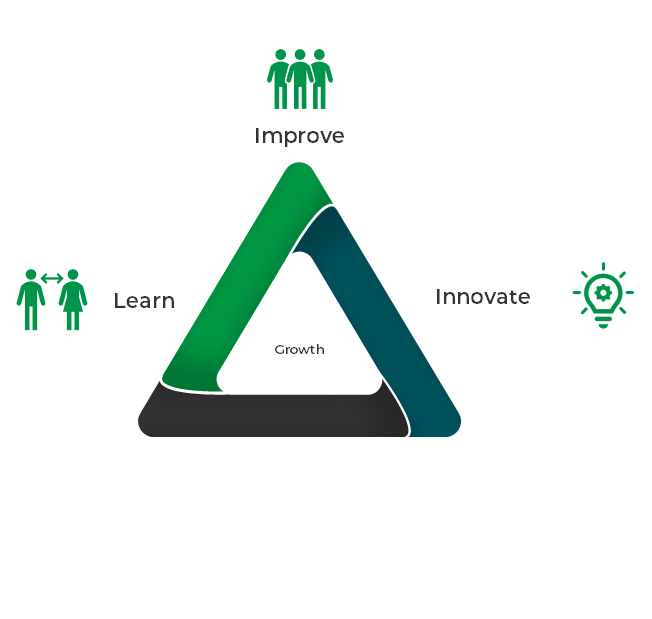 Improve

Learn

Innovate

Growth